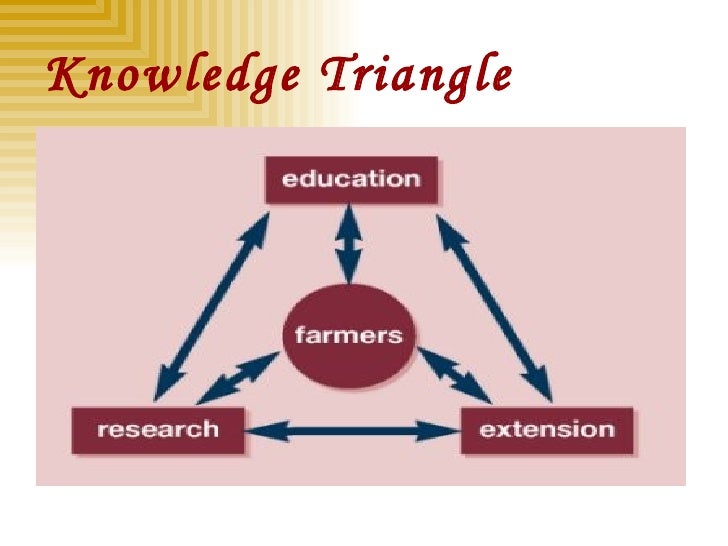 Knowledge Triangle

education

farmers

research

extension